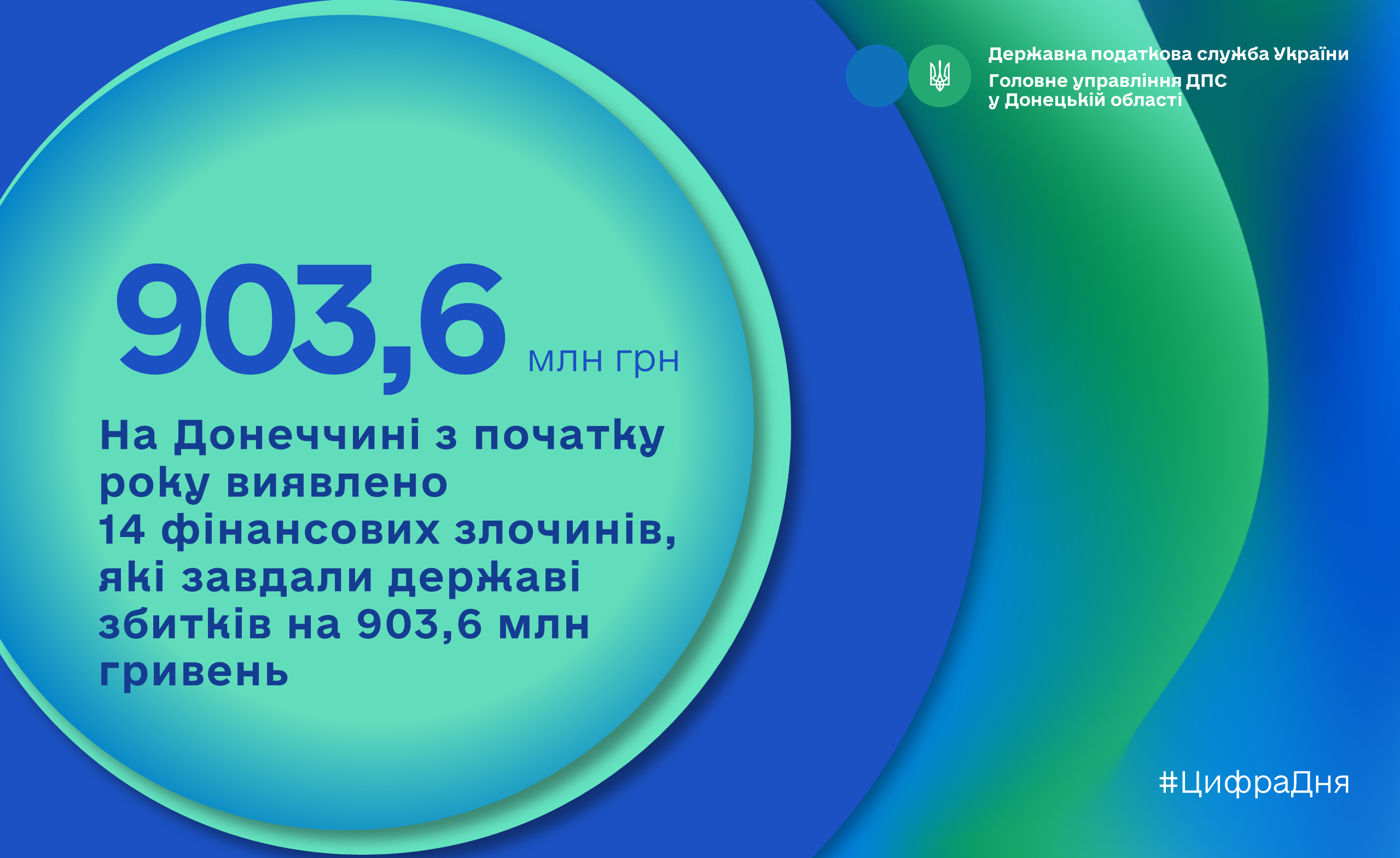 Державна податкова служба України
Головне управління ДПС
у Донецькій області

903,6 млн грн

На Донеччині з початку року виявлено 14 фінансових злочинів, які завдали державі збитків на 903,6 млн гривень

#ЦифраДня